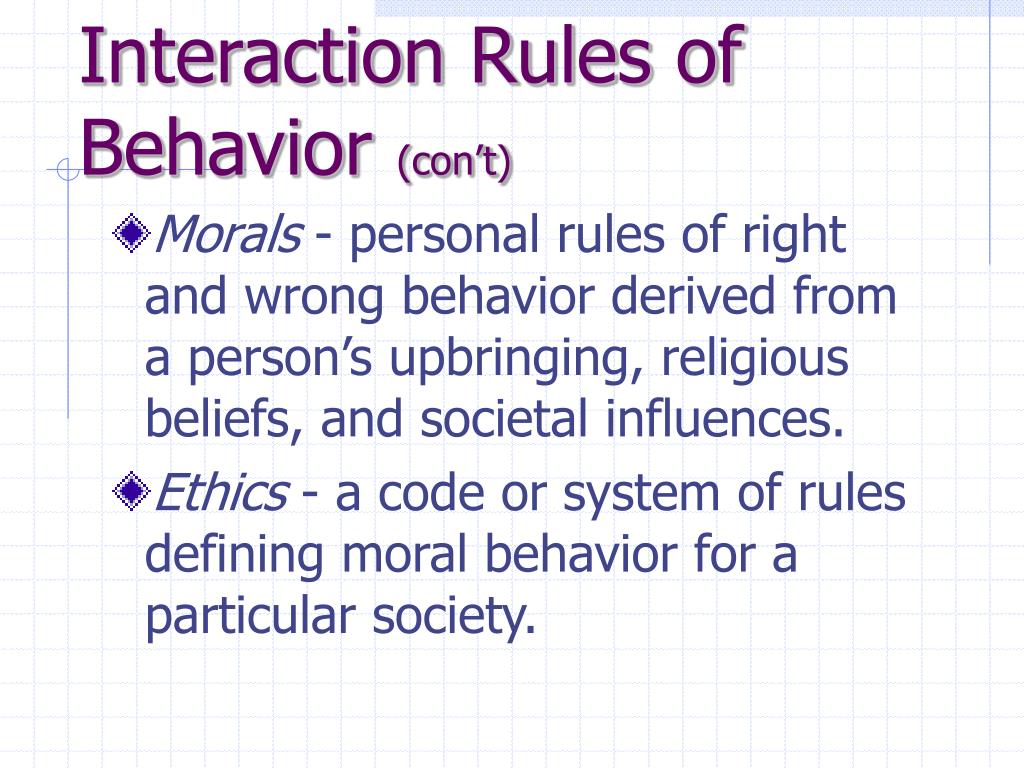 Interaction Rules of Behavior (con't)

Morals - personal rules of right and wrong behavior derived from a person's upbringing, religious beliefs, and societal influences.

Ethics - a code or system of rules defining moral behavior for a particular society.